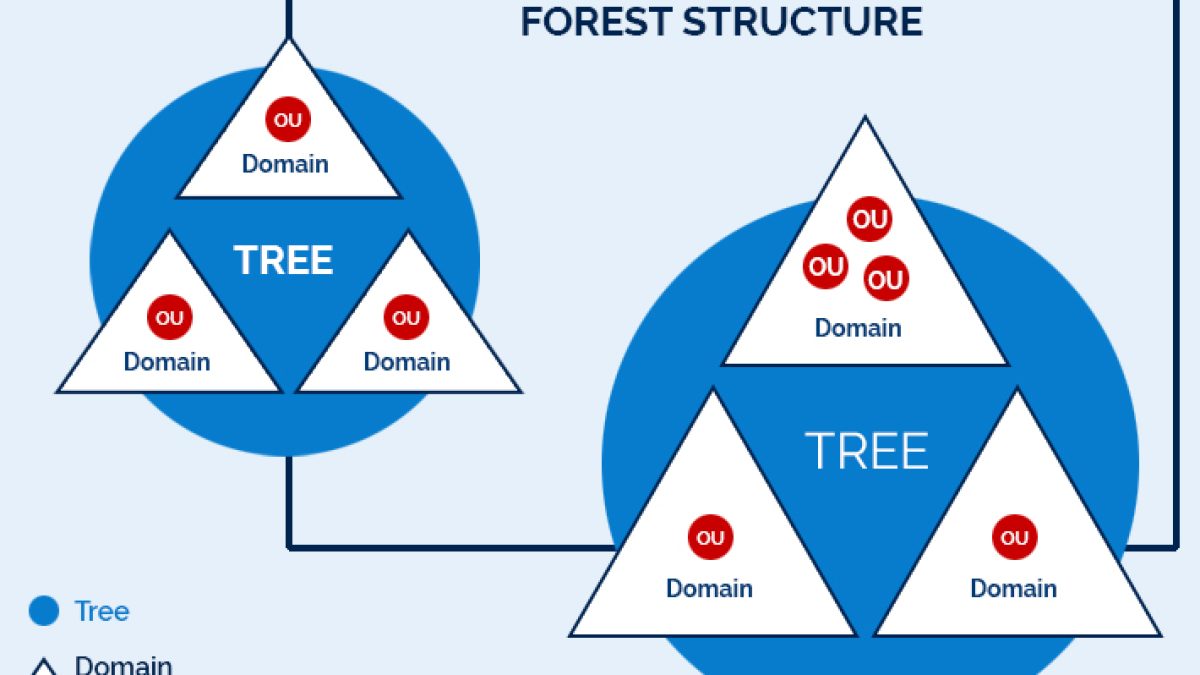 FOREST STRUCTURE

OU
Domain

TREE

OU
Domain

OU
Domain

OU
OU
OU
Domain

TREE

OU
Domain

OU
Domain

Tree

Domain